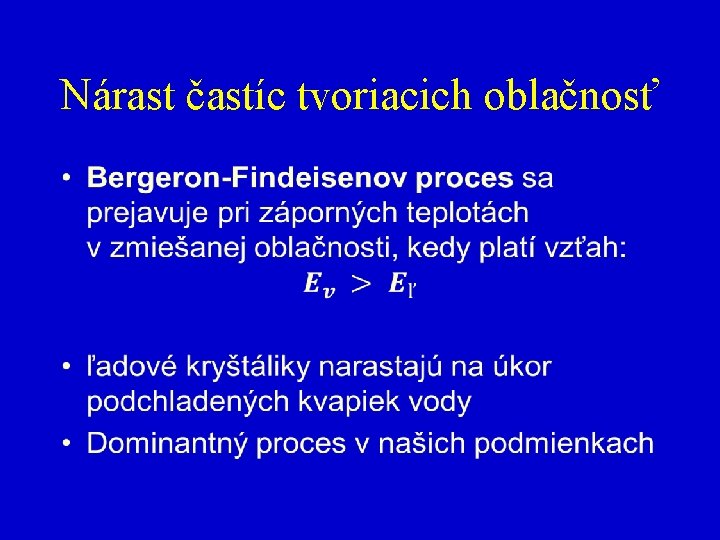 Nárast častíc tvoriacich oblačnosť

• Bergeron-Findeisenov proces sa prejavuje pri záporných teplotách v zmiešanej oblačnosti, kedy platí vzťah:

$E_v > E_ľ$

• ľadové kryštáliky narastajú na úkor podchladených kvapiek vody

• Dominantný proces v našich podmienkach